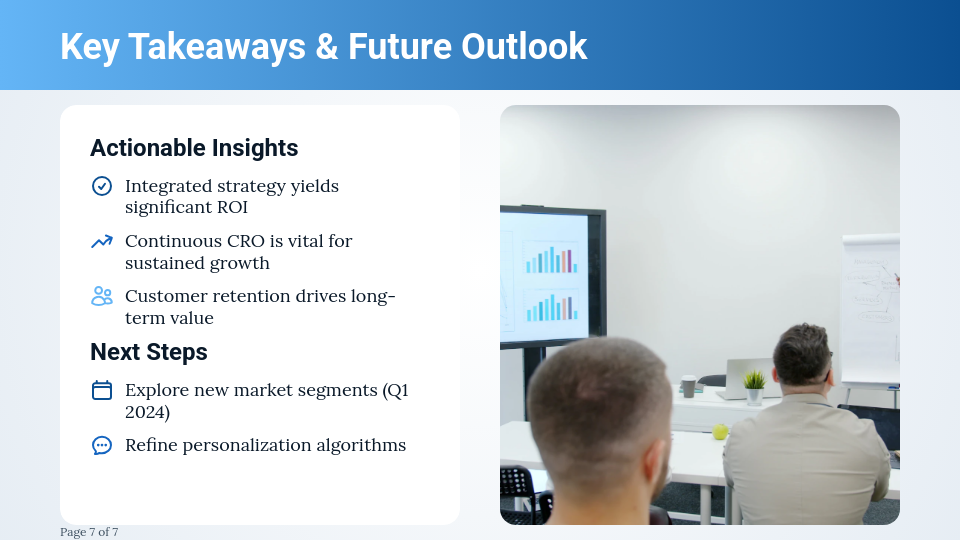 Key Takeaways & Future Outlook

Actionable Insights

Integrated strategy yields significant ROI

Continuous CRO is vital for sustained growth

Customer retention drives long-term value

Next Steps

Explore new market segments (Q1 2024)

Refine personalization algorithms

Page 7 of 7